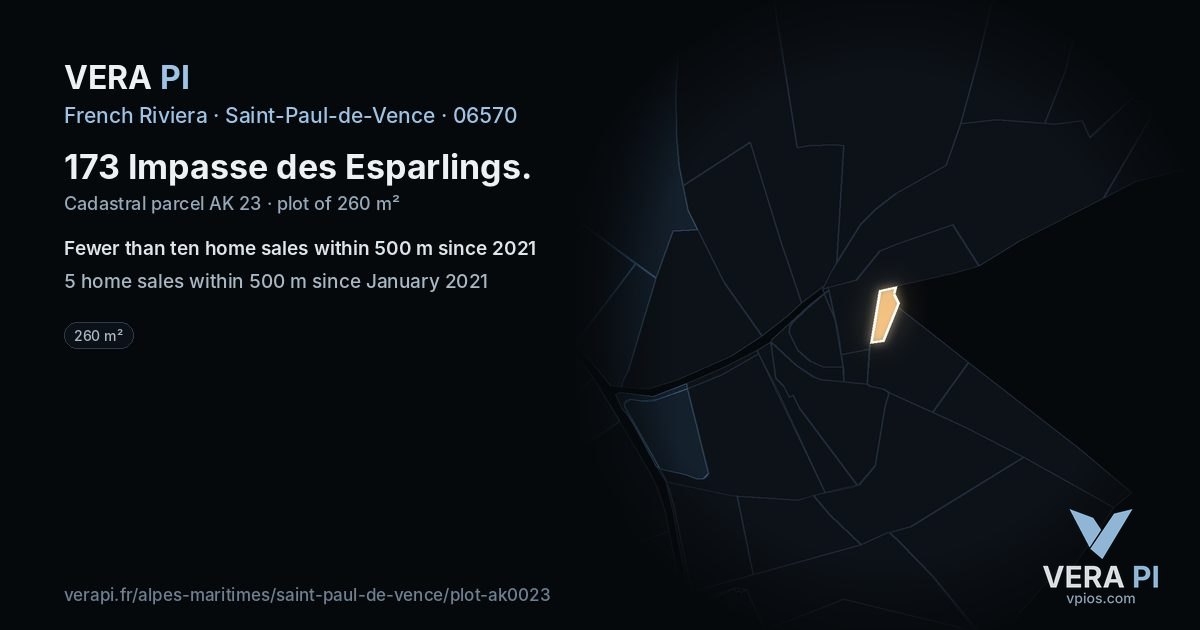 VERA PI

French Riviera · Saint-Paul-de-Vence · 06570

173 Impasse des Esparlings.

Cadastral parcel AK 23 · plot of 260 m²

Fewer than ten home sales within 500 m since 2021

5 home sales within 500 m since January 2021

260 m²

verapi.fr/alpes-maritimes/saint-paul-de-vence/plot-ak0023

VERA PI
vpios.com